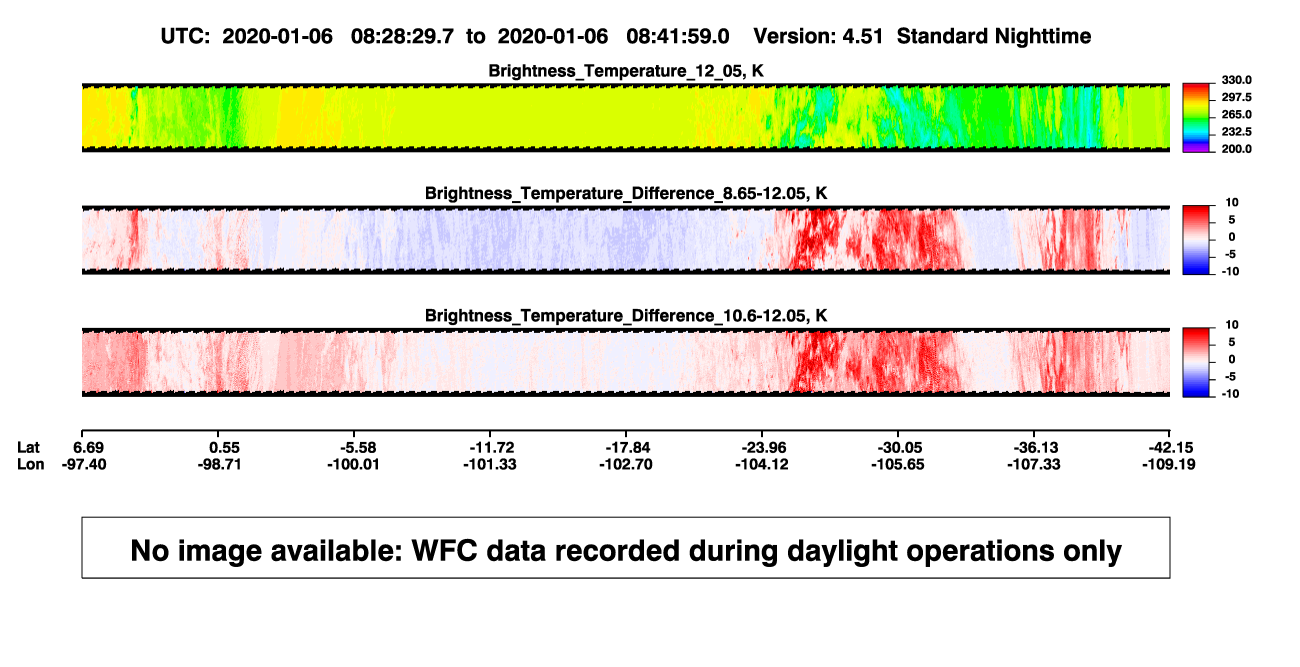 UTC: 2020-01-06 08:28:29.7 to 2020-01-06 08:41:59.0 Version: 4.51 Standard Nighttime

Brightness_Temperature_12_05, K

330.0
297.5
265.0
232.5
200.0

Brightness_Temperature_Difference_8.65-12.05, K

10
5
0
-5
-10

Brightness_Temperature_Difference_10.6-12.05, K

10
5
0
-5
-10

| Lat | 6.69 | 0.55 | -5.58 | -11.72 | -17.84 | -23.96 | -30.05 | -36.13 | -42.15 |
|---|---|---|---|---|---|---|---|---|---|
| Lon | -97.40 | -98.71 | -100.01 | -101.33 | -102.70 | -104.12 | -105.65 | -107.33 | -109.19 |

No image available: WFC data recorded during daylight operations only